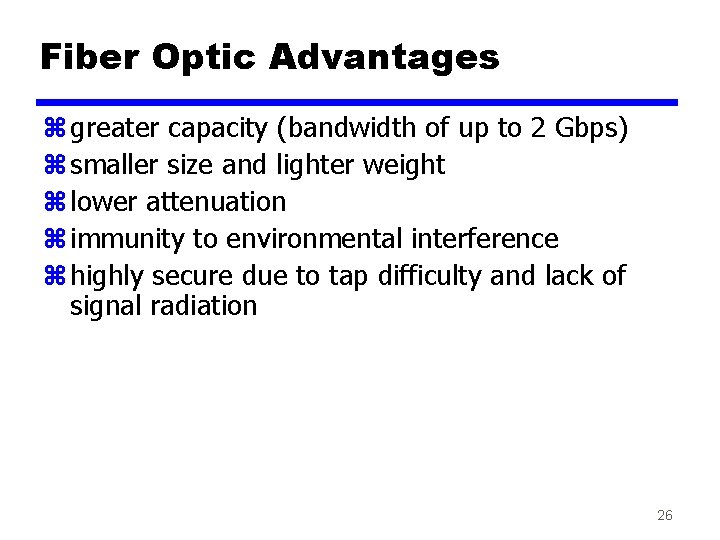 Fiber Optic Advantages

⌘ greater capacity (bandwidth of up to 2 Gbps)
⌘ smaller size and lighter weight
⌘ lower attenuation
⌘ immunity to environmental interference
⌘ highly secure due to tap difficulty and lack of signal radiation

26